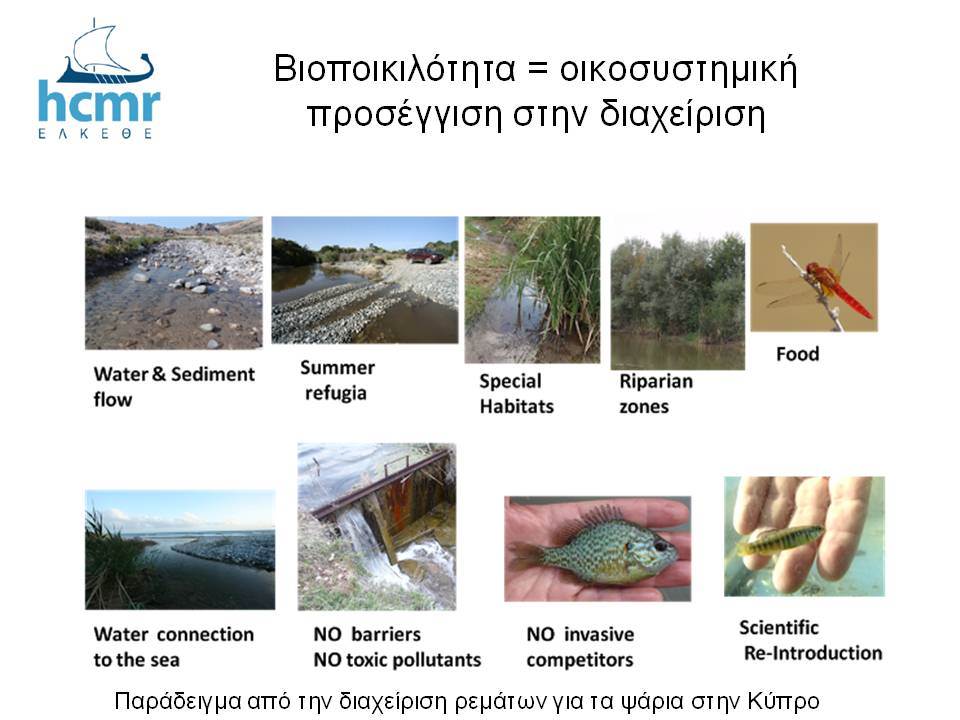 hcmr
ΕΛΚΕΘΕ

Βιοποικιλότητα = οικοσυστημική προσέγγιση στην διαχείριση

Water & Sediment flow

Summer refugia

Special Habitats

Riparian zones

Food

Water connection to the sea

NO barriers
NO toxic pollutants

NO invasive competitors

Scientific Re-Introduction

Παράδειγμα από την διαχείριση ρεμάτων για τα ψάρια στην Κύπρο